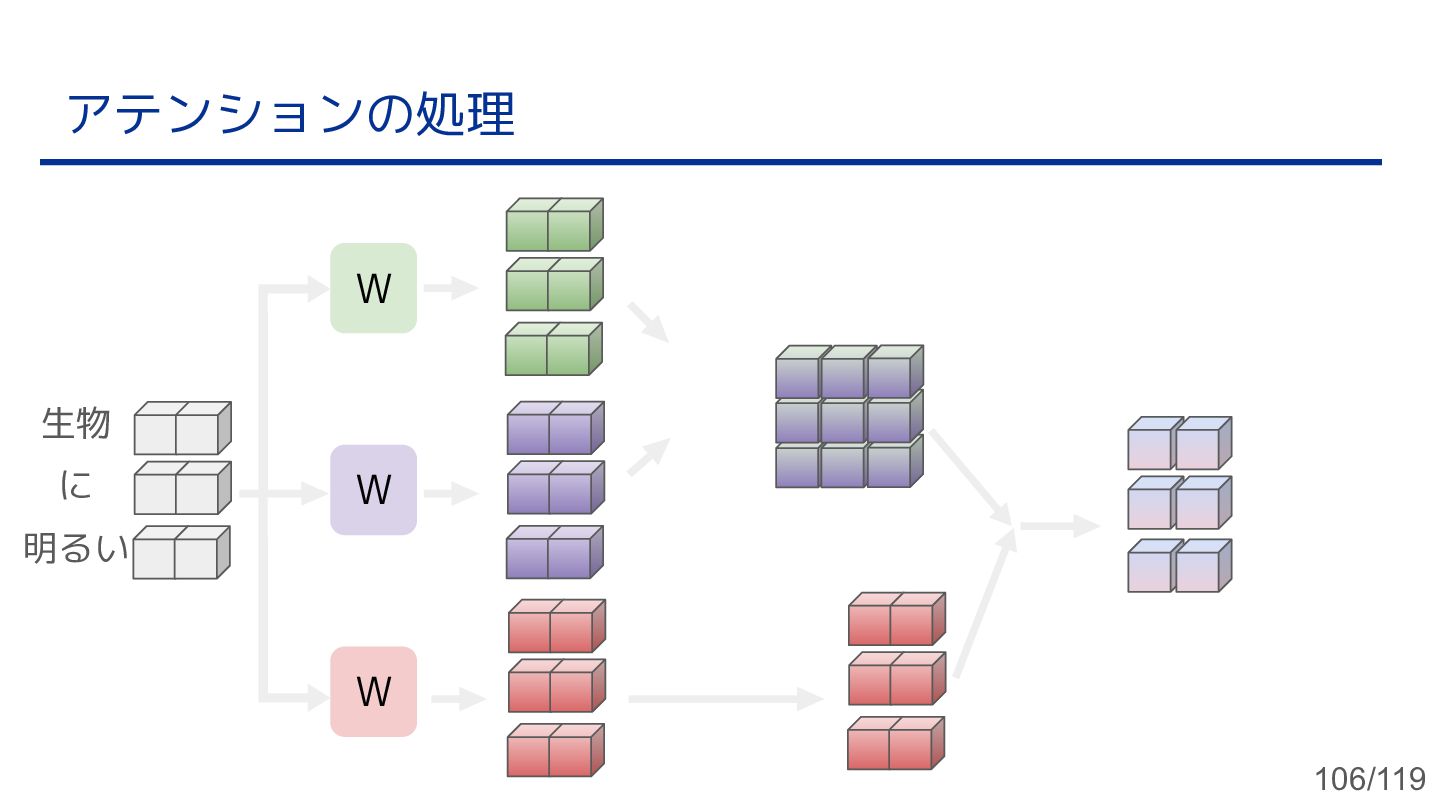 アテンションの処理

生物
に
明るい

W

W

W

106/119